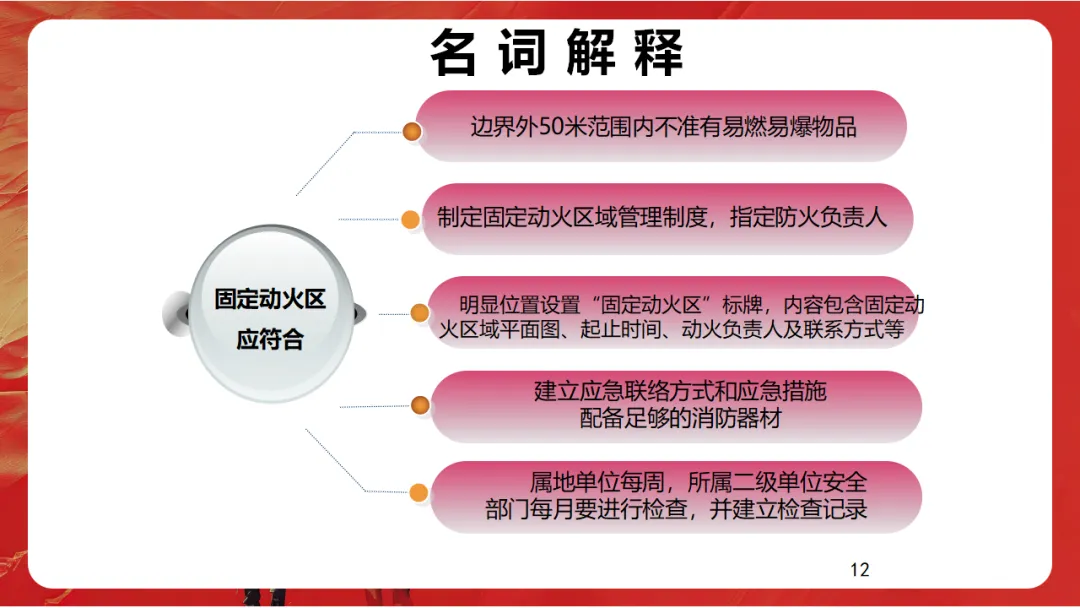 名词解释

固定动火区应符合

边界外50米范围内不准有易燃易爆物品

制定固定动火区域管理制度，指定防火负责人

明显位置设置“固定动火区”标牌，内容包含固定动火区域平面图、起止时间、动火负责人及联系方式等

建立应急联络方式和应急措施
配备足够的消防器材

属地单位每周，所属二级单位安全部门每月要进行检查，并建立检查记录

12